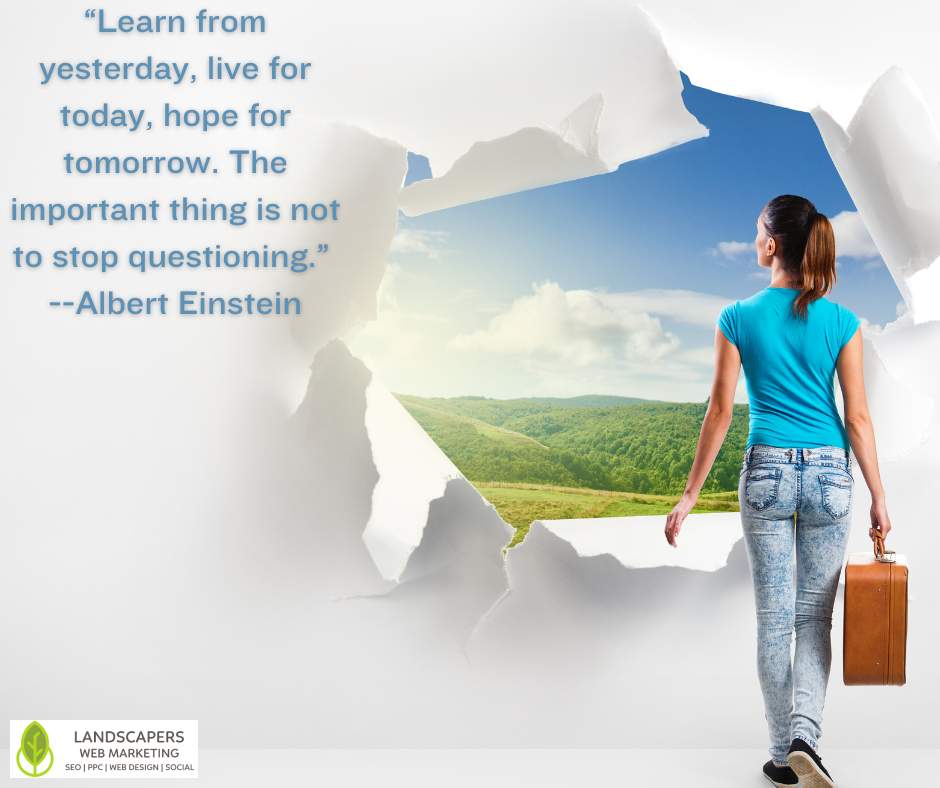 “Learn from yesterday, live for today, hope for tomorrow. The important thing is not to stop questioning.” --Albert Einstein

LANDSCAPERS
WEB MARKETING
SEO | PPC | WEB DESIGN | SOCIAL